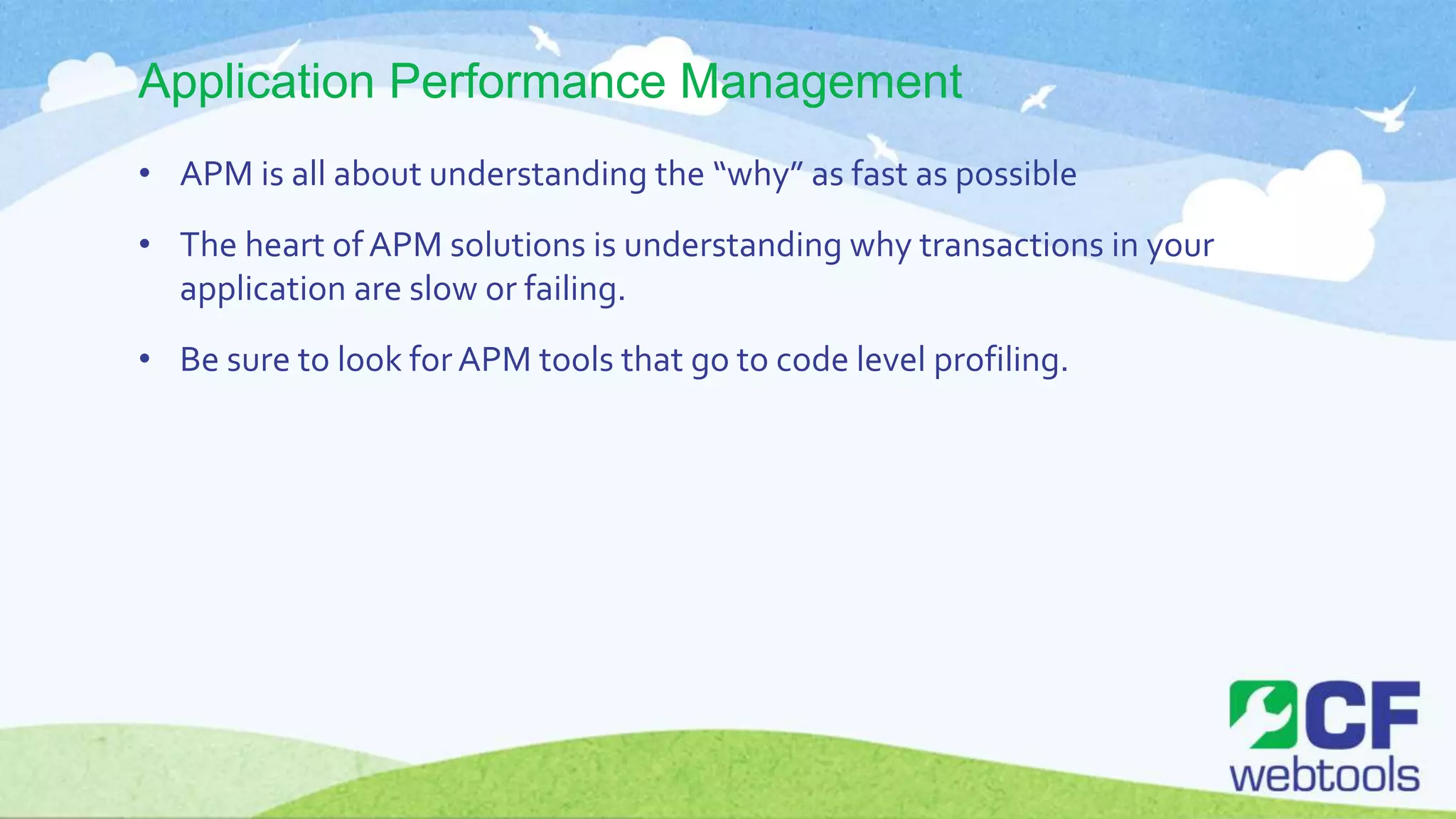 Application Performance Management

• APM is all about understanding the “why” as fast as possible

• The heart of APM solutions is understanding why transactions in your application are slow or failing.

• Be sure to look for APM tools that go to code level profiling.

CF webtools